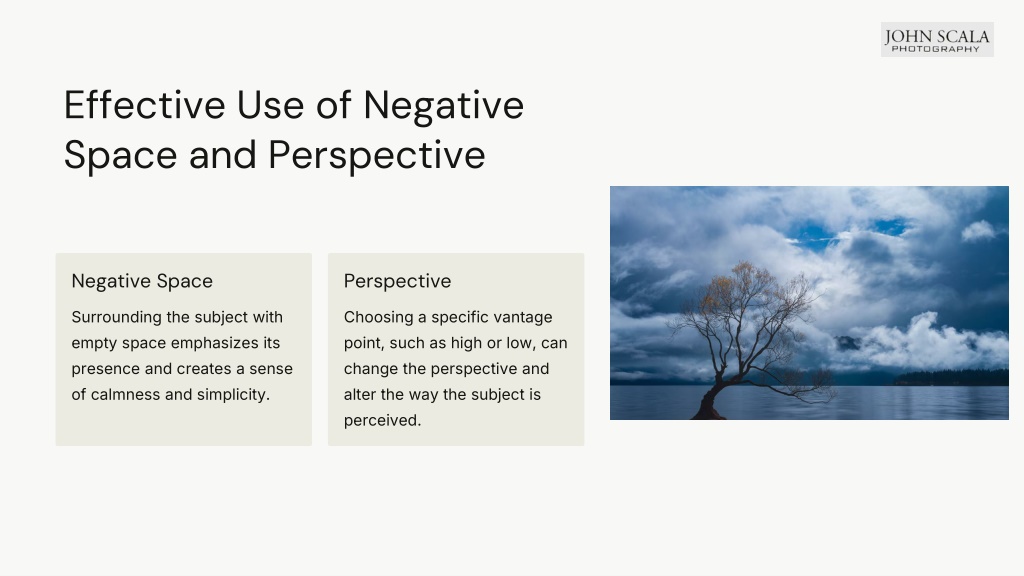 JOHN SCALA
PHOTOGRAPHY

Effective Use of Negative Space and Perspective

Negative Space

Surrounding the subject with empty space emphasizes its presence and creates a sense of calmness and simplicity.

Perspective

Choosing a specific vantage point, such as high or low, can change the perspective and alter the way the subject is perceived.